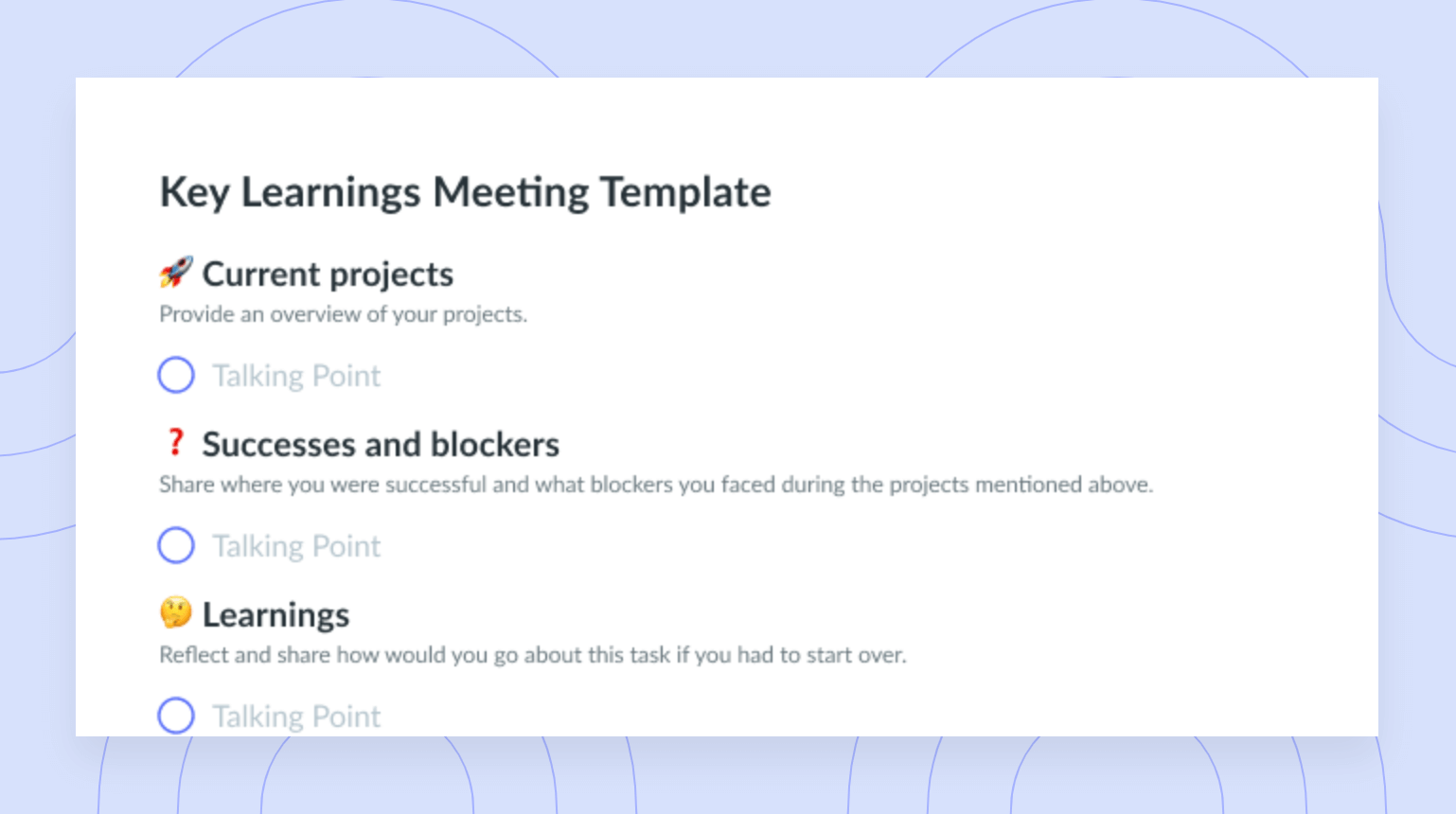 Key Learnings Meeting Template

🚀 Current projects

Provide an overview of your projects.

Talking Point

❓ Successes and blockers

Share where you were successful and what blockers you faced during the projects mentioned above.

Talking Point

🤔 Learnings

Reflect and share how would you go about this task if you had to start over.

Talking Point